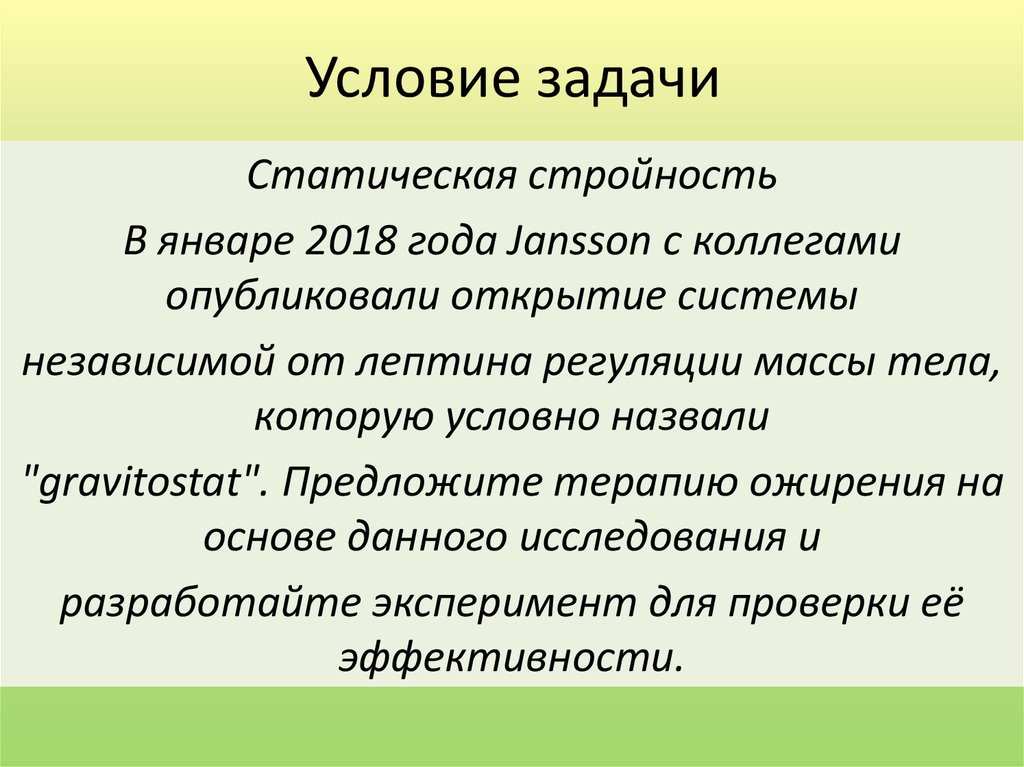 Условие задачи

Статическая стройность

В январе 2018 года Jansson с коллегами опубликовали открытие системы

независимой от лептина регуляции массы тела, которую условно назвали

"gravitostat". Предложите терапию ожирения на основе данного исследования и

разработайте эксперимент для проверки её эффективности.